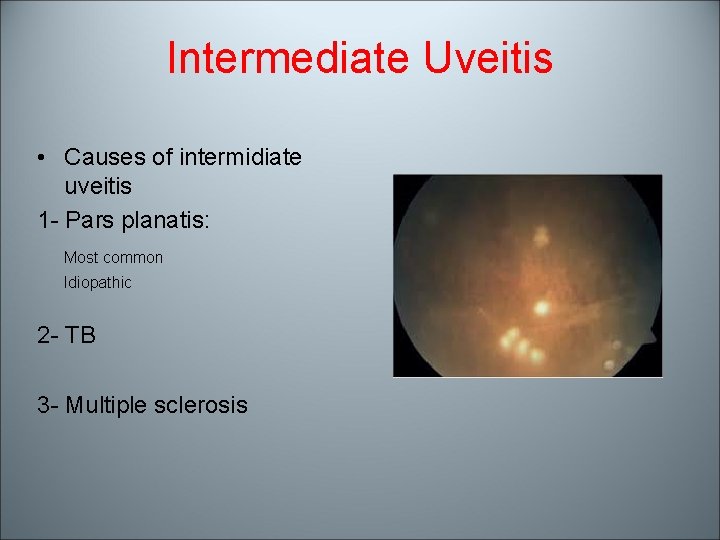 Intermediate Uveitis

• Causes of intermidiate uveitis

1- Pars planatis:

Most common

Idiopathic

2- TB

3- Multiple sclerosis